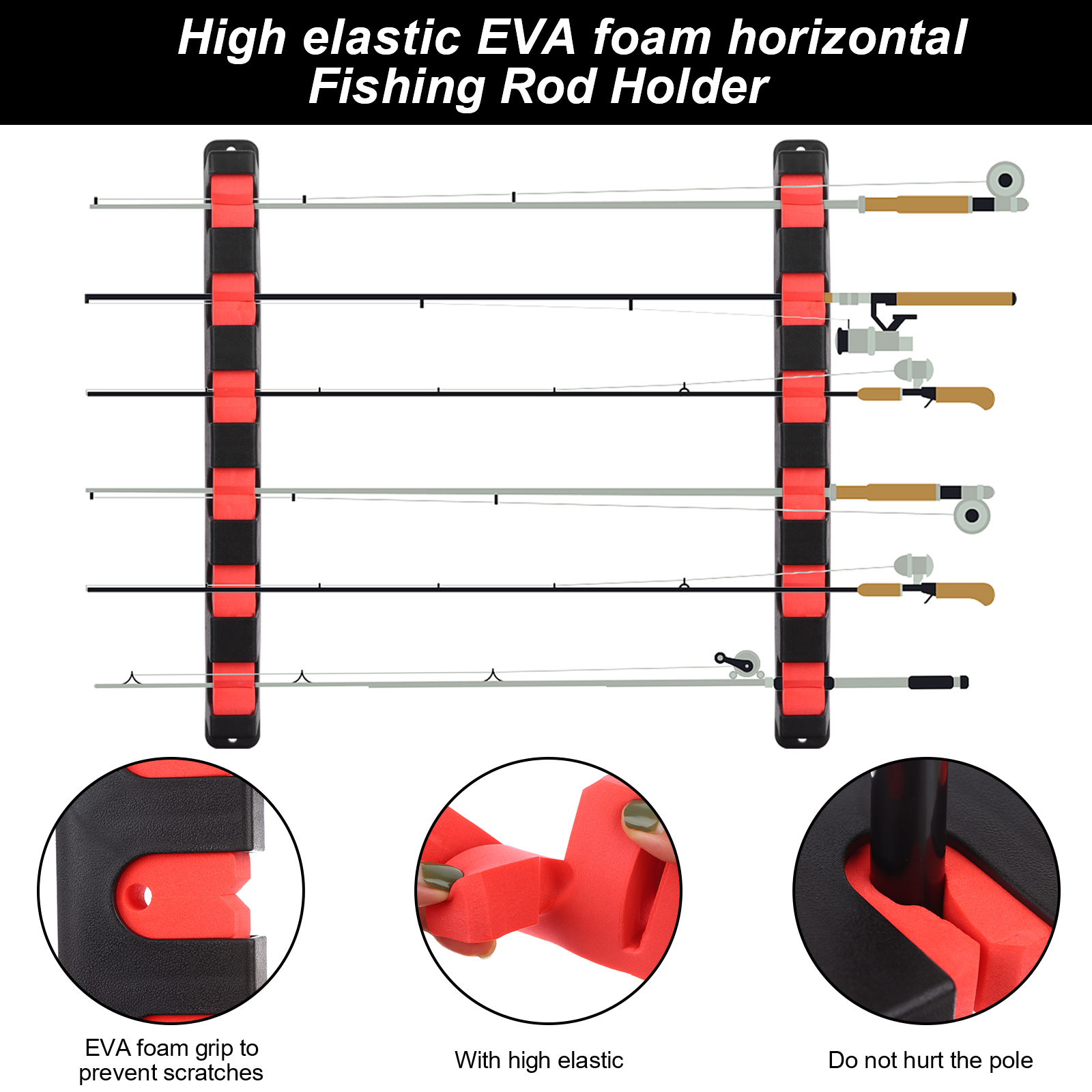 High elastic EVA foam horizontal Fishing Rod Holder

EVA foam grip to prevent scratches

With high elastic

Do not hurt the pole